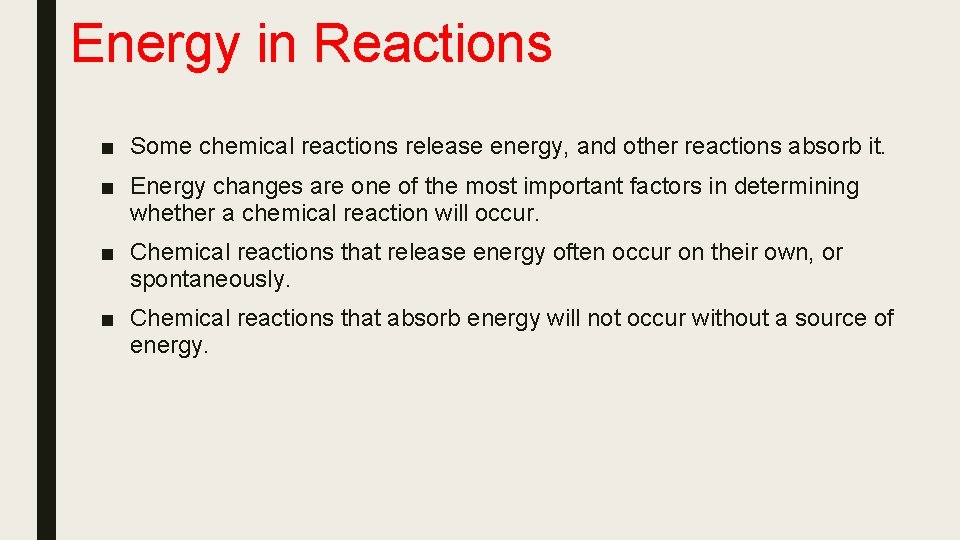 Energy in Reactions

■ Some chemical reactions release energy, and other reactions absorb it.

■ Energy changes are one of the most important factors in determining whether a chemical reaction will occur.

■ Chemical reactions that release energy often occur on their own, or spontaneously.

■ Chemical reactions that absorb energy will not occur without a source of energy.